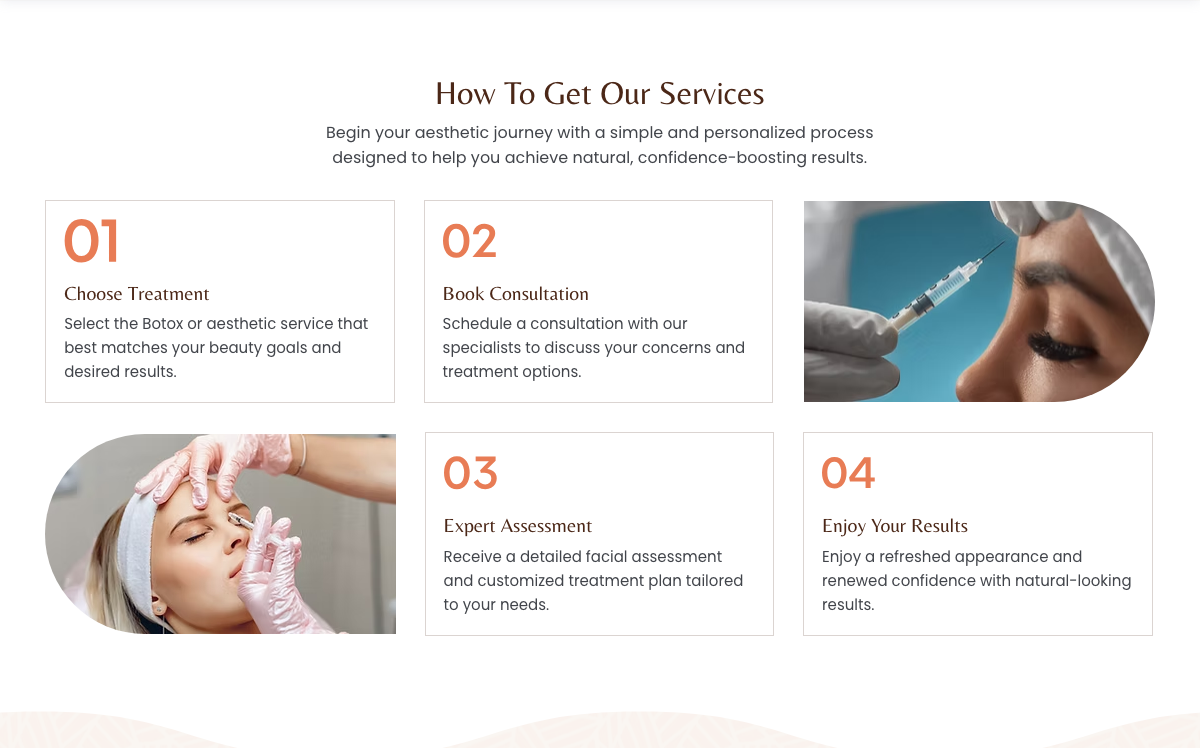 How To Get Our Services

Begin your aesthetic journey with a simple and personalized process designed to help you achieve natural, confidence-boosting results.

01

Choose Treatment

Select the Botox or aesthetic service that best matches your beauty goals and desired results.

02

Book Consultation

Schedule a consultation with our specialists to discuss your concerns and treatment options.

03

Expert Assessment

Receive a detailed facial assessment and customized treatment plan tailored to your needs.

04

Enjoy Your Results

Enjoy a refreshed appearance and renewed confidence with natural-looking results.